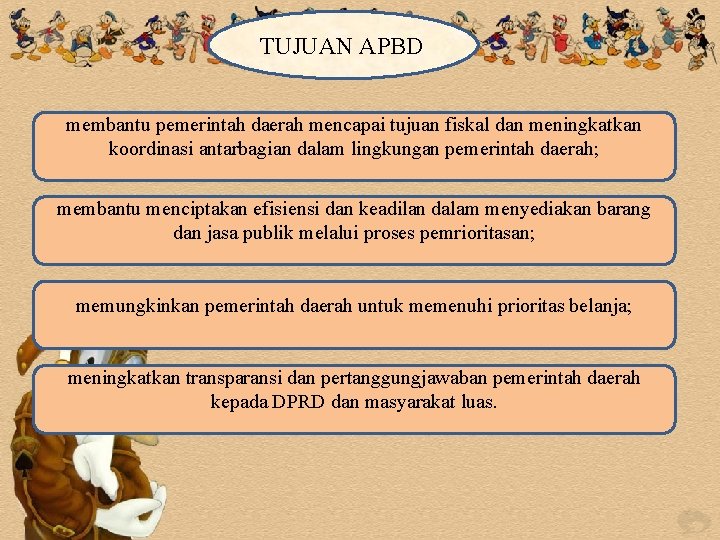 TUJUAN APBD

membantu pemerintah daerah mencapai tujuan fiskal dan meningkatkan koordinasi antarbagian dalam lingkungan pemerintah daerah;

membantu menciptakan efisiensi dan keadilan dalam menyediakan barang dan jasa publik melalui proses pemrioritasan;

memungkinkan pemerintah daerah untuk memenuhi prioritas belanja;

meningkatkan transparansi dan pertanggungjawaban pemerintah daerah kepada DPRD dan masyarakat luas.